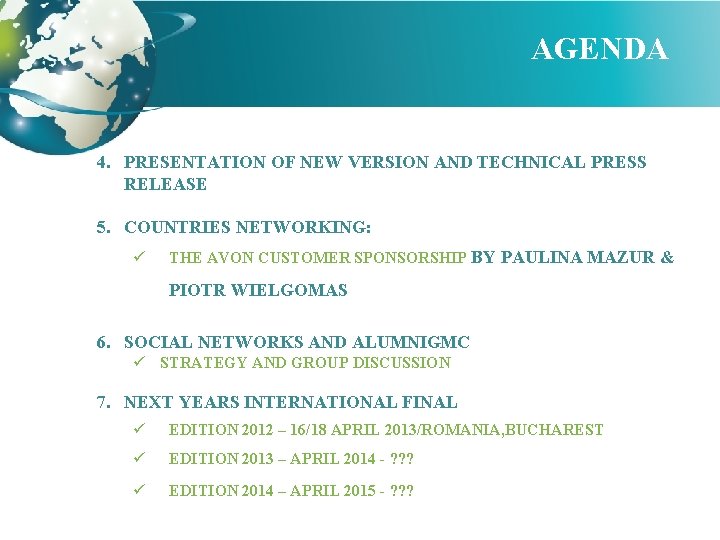 AGENDA

4. PRESENTATION OF NEW VERSION AND TECHNICAL PRESS RELEASE

5. COUNTRIES NETWORKING:

✓ THE AVON CUSTOMER SPONSORSHIP BY PAULINA MAZUR & PIOTR WIELGOMAS

6. SOCIAL NETWORKS AND ALUMNIGMC

✓ STRATEGY AND GROUP DISCUSSION

7. NEXT YEARS INTERNATIONAL FINAL

✓ EDITION 2012 – 16/18 APRIL 2013/ROMANIA,BUCHAREST

✓ EDITION 2013 – APRIL 2014 - ???

✓ EDITION 2014 – APRIL 2015 - ???